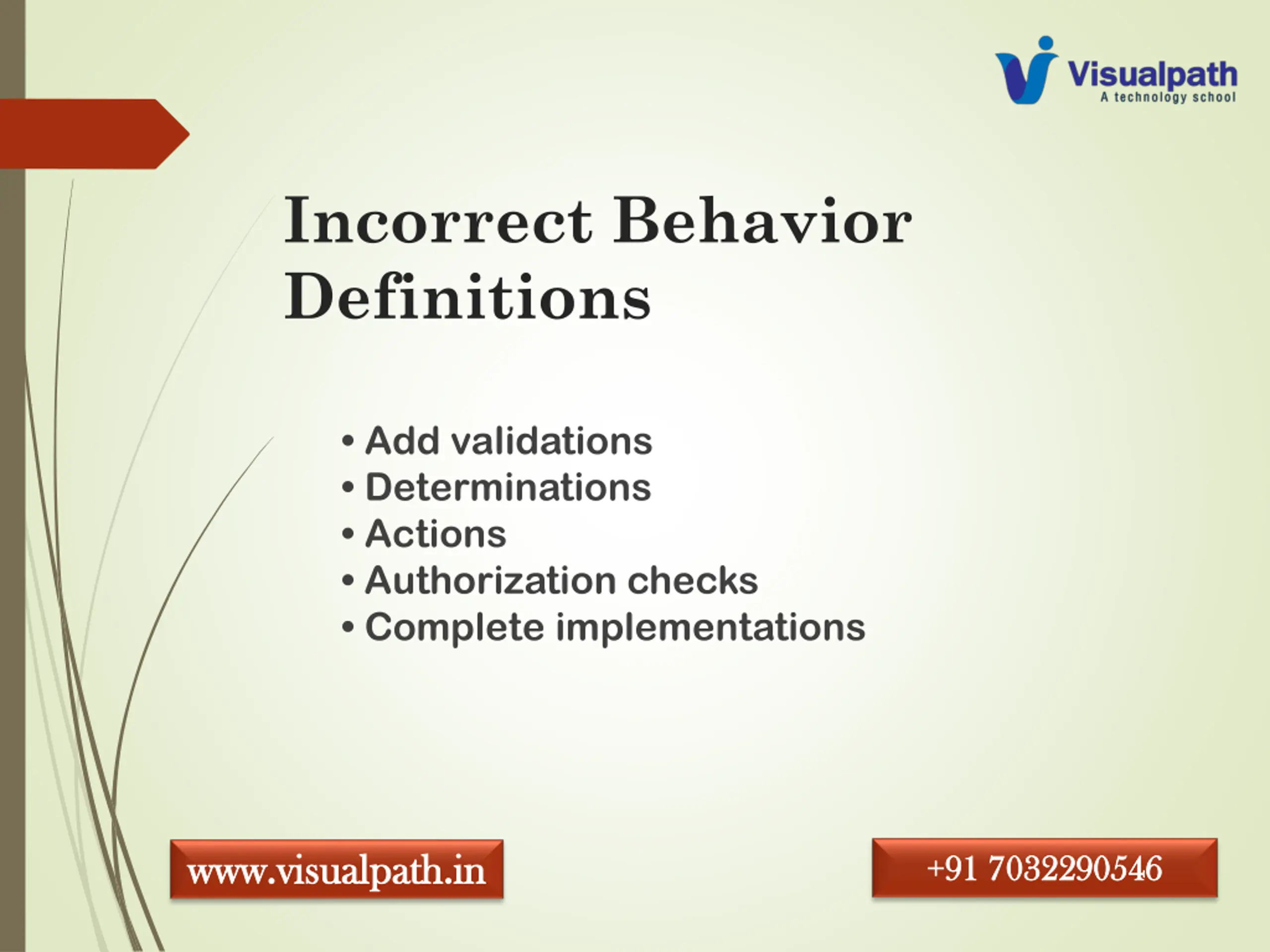 Visualpath
A technology school

Incorrect Behavior Definitions

• Add validations
• Determinations
• Actions
• Authorization checks
• Complete implementations

www.visualpath.in

+91 7032290546